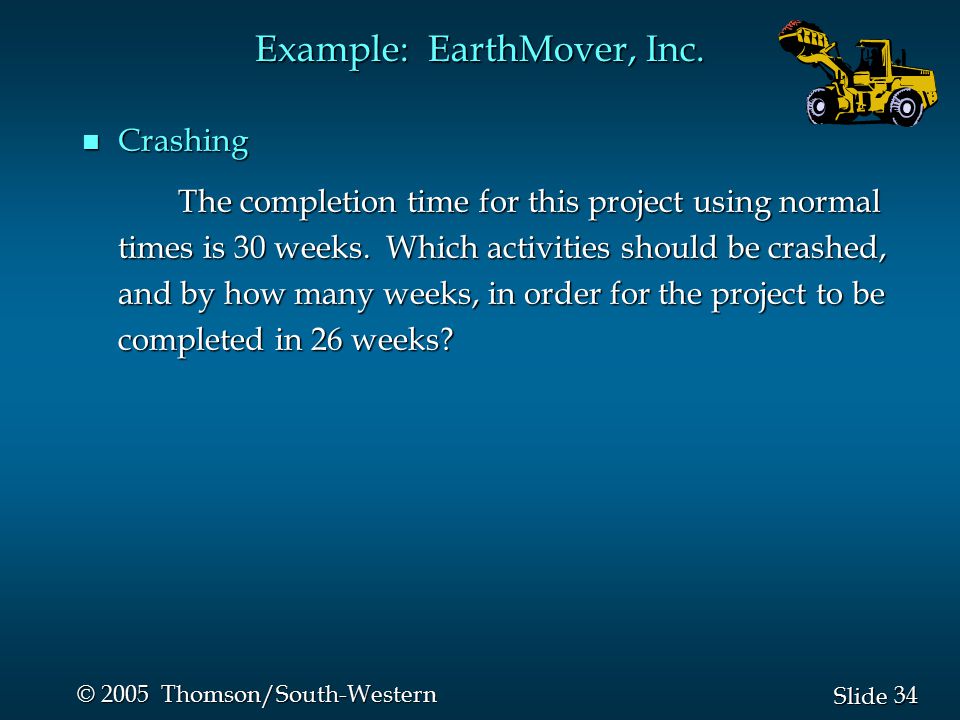 Example: EarthMover, Inc.

Crashing

The completion time for this project using normal times is 30 weeks. Which activities should be crashed, and by how many weeks, in order for the project to be completed in 26 weeks?

© 2005 Thomson/South-Western

Slide 34